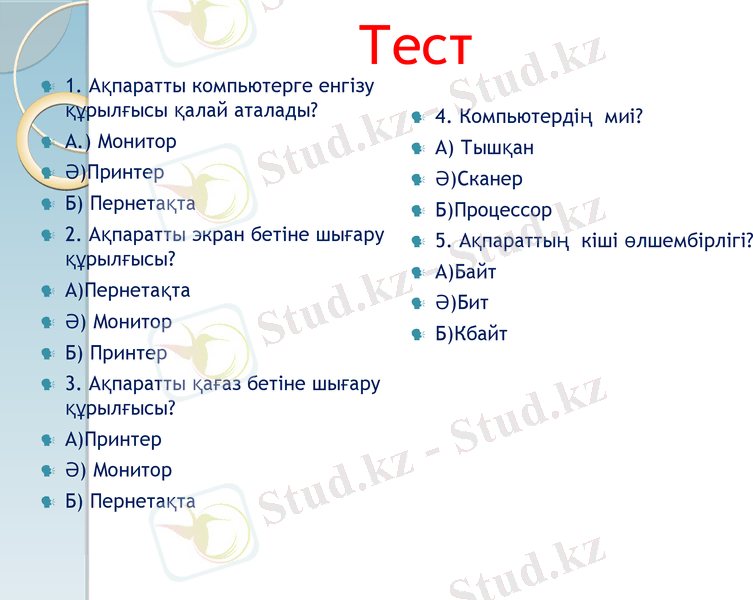 Тест

1. Ақпаратты компьютерге енгізу құрылғысы қалай аталады?

А.) Монитор

Ә)Принтер

Б) Пернетақта

2. Ақпаратты экран бетіне шығару құрылғысы?

А)Пернетақта

Ә) Монитор

Б) Принтер

3. Ақпаратты қағаз бетіне шығару құрылғысы?

А)Принтер

Ә) Монитор

Б) Пернетақта

4. Компьютердің миі?

А) Тышқан

Ә)Сканер

Б)Процессор

5. Ақпараттың кіші өлшембірлігі?

А)Байт

Ә)Бит

Б)Кбайт

Stud.kz - Stud.kz